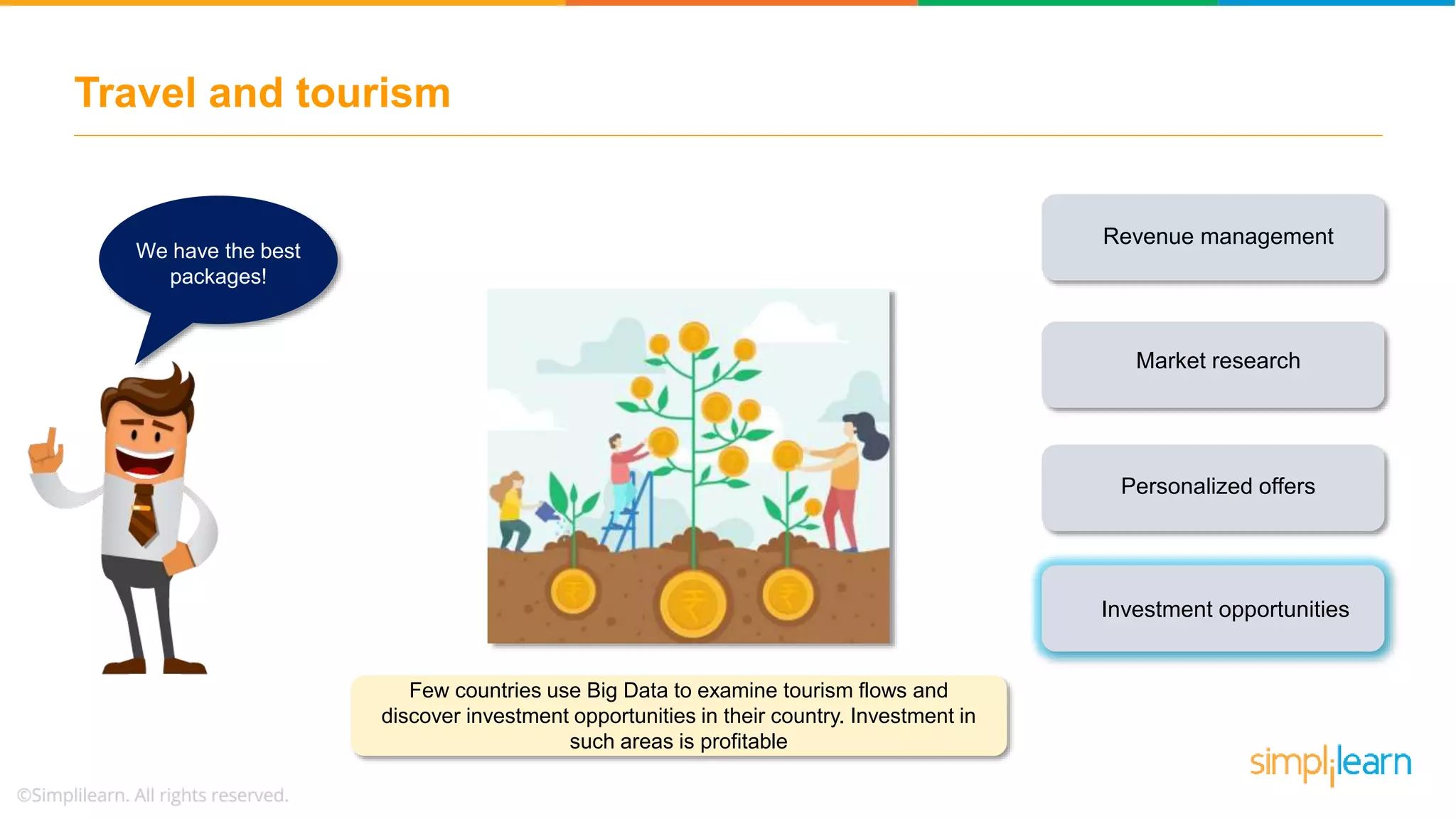 Travel and tourism

We have the best packages!

Revenue management

Market research

Personalized offers

Investment opportunities

Few countries use Big Data to examine tourism flows and discover investment opportunities in their country. Investment in such areas is profitable

simplilearn

©Simplilearn. All rights reserved.